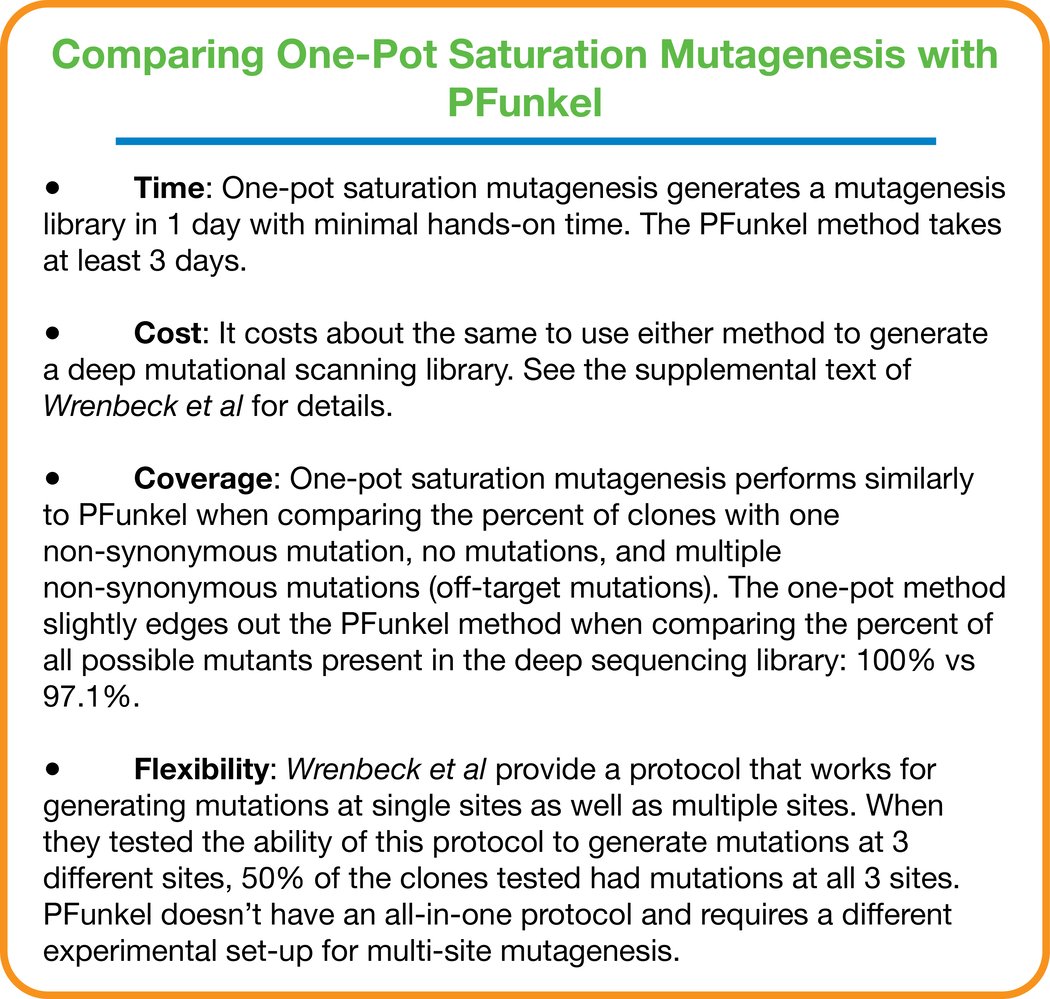 Comparing One-Pot Saturation Mutagenesis with PFunkel

• Time: One-pot saturation mutagenesis generates a mutagenesis library in 1 day with minimal hands-on time. The PFunkel method takes at least 3 days.

• Cost: It costs about the same to use either method to generate a deep mutational scanning library. See the supplemental text of Wrenbeck et al for details.

• Coverage: One-pot saturation mutagenesis performs similarly to PFunkel when comparing the percent of clones with one non-synonymous mutation, no mutations, and multiple non-synonymous mutations (off-target mutations). The one-pot method slightly edges out the PFunkel method when comparing the percent of all possible mutants present in the deep sequencing library: 100% vs 97.1%.

• Flexibility: Wrenbeck et al provide a protocol that works for generating mutations at single sites as well as multiple sites. When they tested the ability of this protocol to generate mutations at 3 different sites, 50% of the clones tested had mutations at all 3 sites. PFunkel doesn't have an all-in-one protocol and requires a different experimental set-up for multi-site mutagenesis.